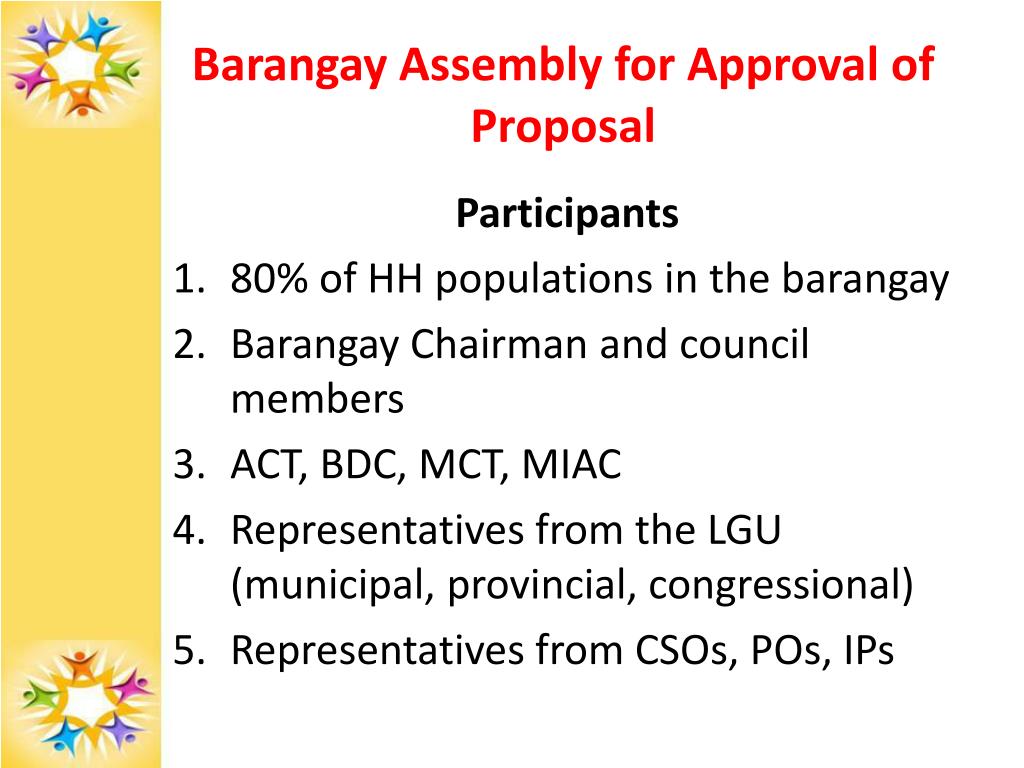 Barangay Assembly for Approval of Proposal

Participants
1. 80% of HH populations in the barangay
2. Barangay Chairman and council members
3. ACT, BDC, MCT, MIAC
4. Representatives from the LGU (municipal, provincial, congressional)
5. Representatives from CSOs, POs, IPs